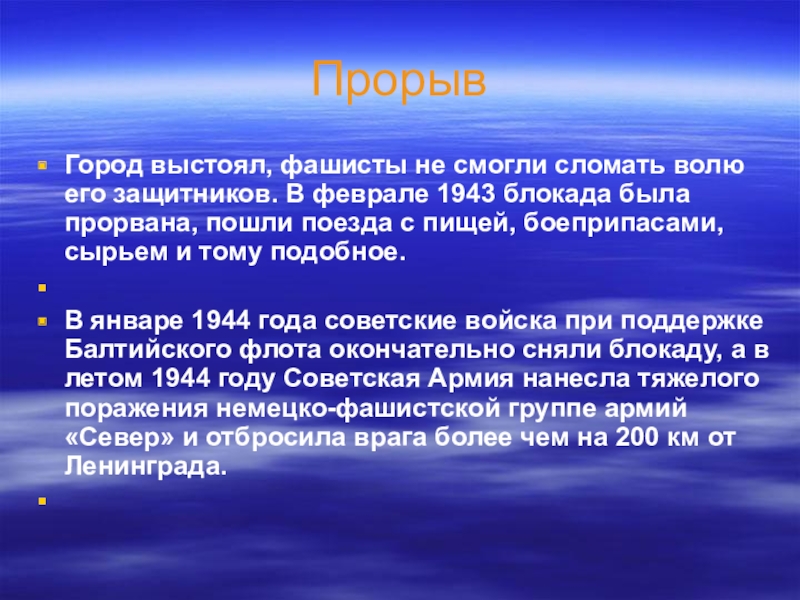 Прорыв

Город выстоял, фашисты не смогли сломать волю его защитников. В феврале 1943 блокада была прорвана, пошли поезда с пищей, боеприпасами, сырьем и тому подобное.

В январе 1944 года советские войска при поддержке Балтийского флота окончательно сняли блокаду, а в летом 1944 году Советская Армия нанесла тяжелого поражения немецко-фашистской группе армий «Север» и отбросила врага более чем на 200 км от Ленинграда.